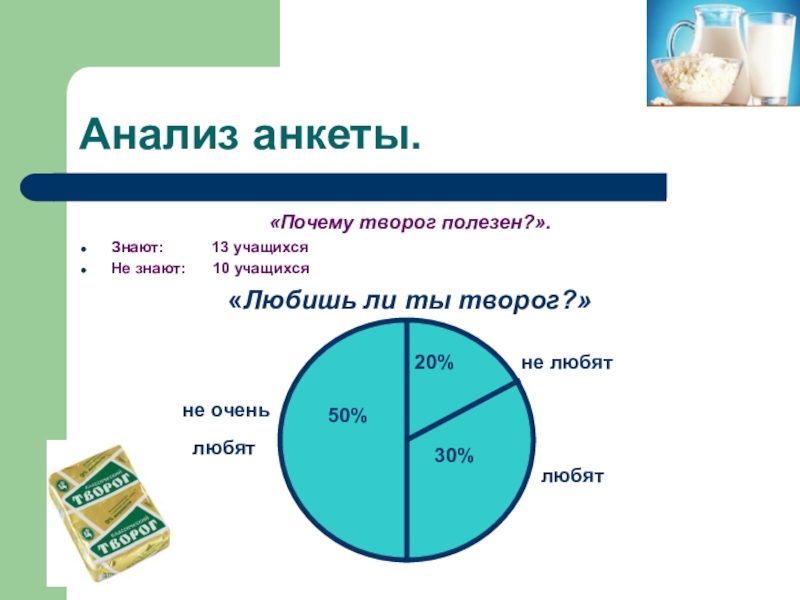 Анализ анкеты.

«Почему творог полезен?».

- Знают: 13 учащихся
- Не знают: 10 учащихся

«Любишь ли ты творог?»

20% не любят

не очень любят 50%

30% любят

ТВОРОГ
ТВОРОГ